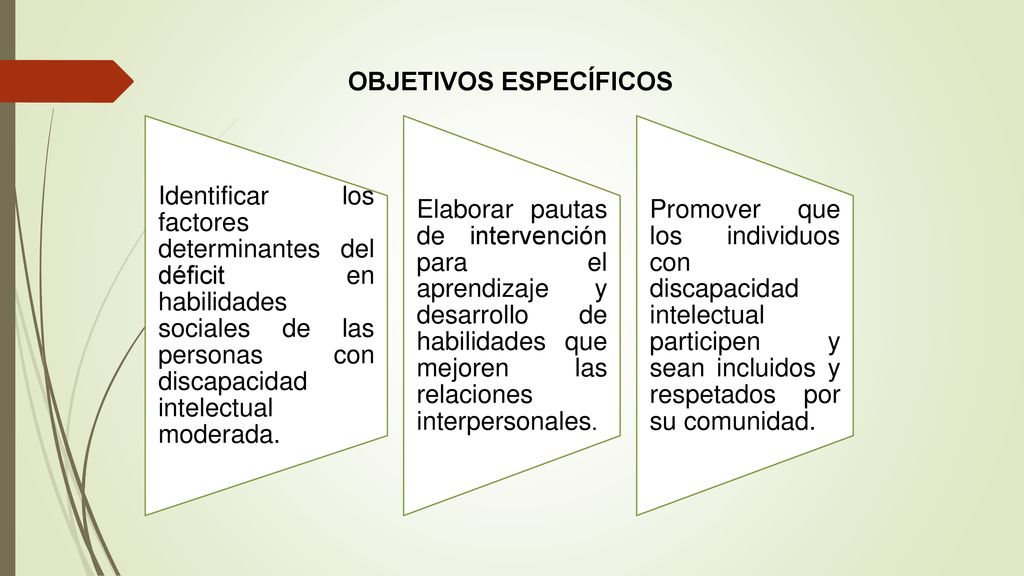 OBJETIVOS ESPECÍFICOS

Identificar los factores determinantes del déficit en habilidades sociales de las personas con discapacidad intelectual moderada.

Elaborar pautas de intervención para el aprendizaje y desarrollo de habilidades que mejoren las relaciones interpersonales.

Promover que los individuos con discapacidad intelectual participen y sean incluidos y respetados por su comunidad.